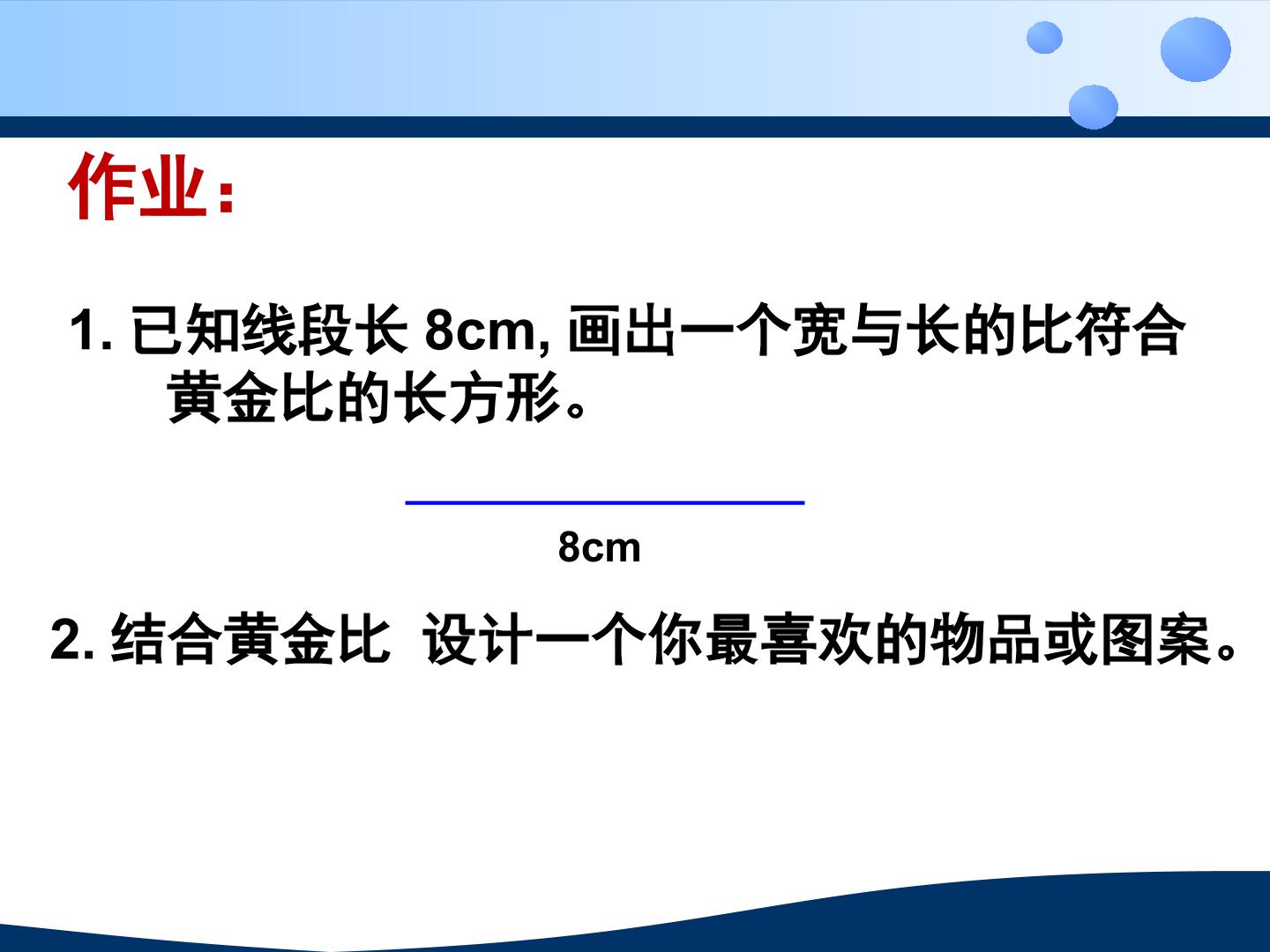 作业：

1.已知线段长8cm,画出一个宽与长的比符合黄金比的长方形。

8cm

2.结合黄金比 设计一个你最喜欢的物品或图案。